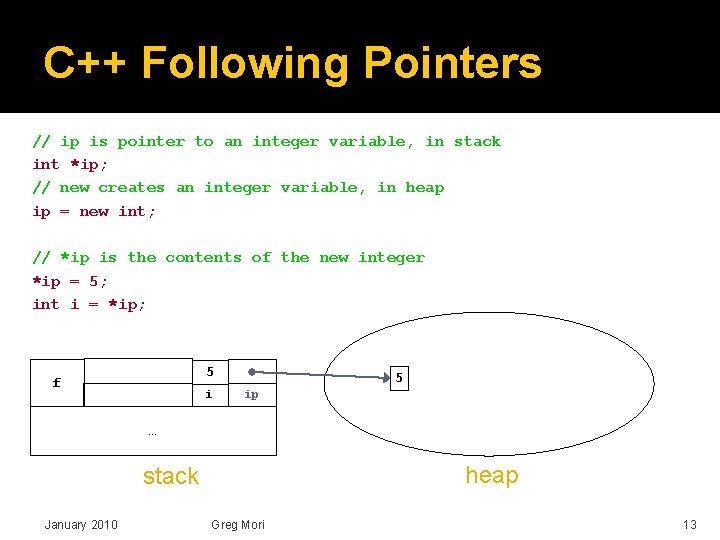 C++ Following Pointers

// ip is pointer to an integer variable, in stack
int *ip;
// new creates an integer variable, in heap
ip = new int;

// *ip is the contents of the new integer
*ip = 5;
int i = *ip;

f
5
i
ip
...
5

stack
heap

January 2010
Greg Mori
13